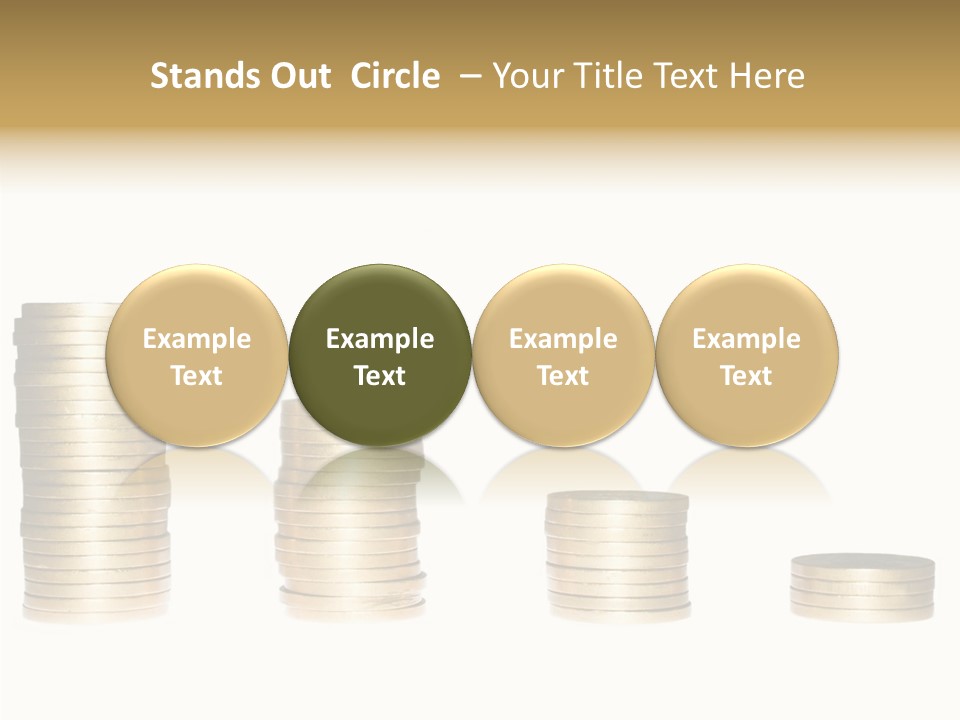 Stands Out Circle – Your Title Text Here

Example Text

Example Text

Example Text

Example Text